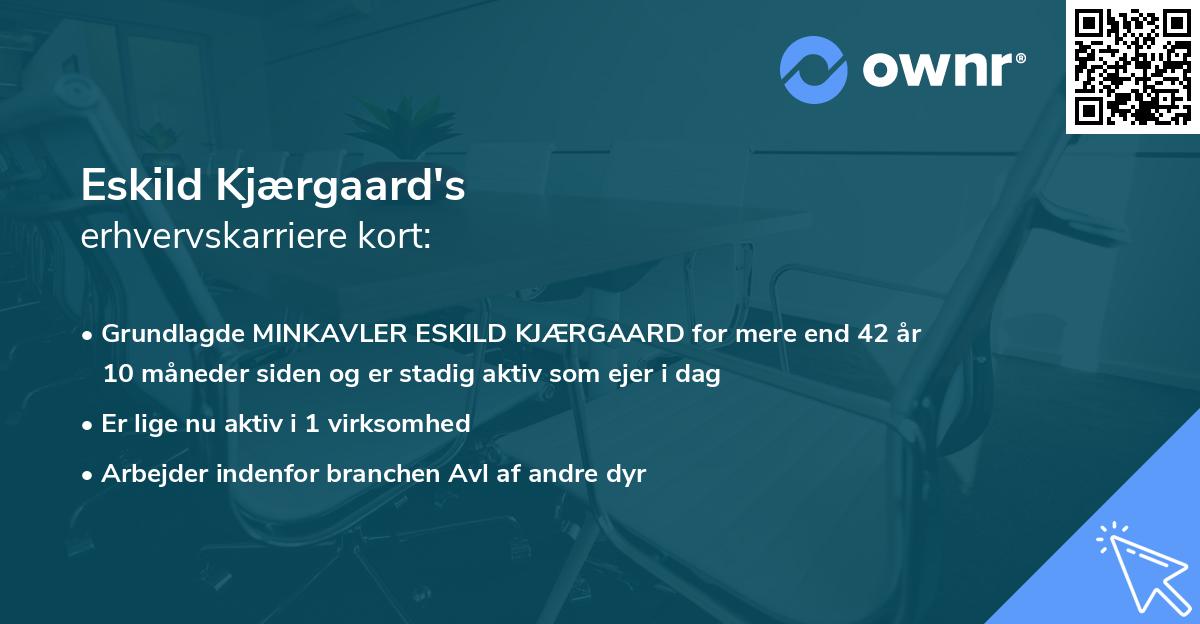 ownr®

Eskild Kjærgaard's
erhvervskarriere kort:

• Grundlagde MINKAVLER ESKILD KJÆRGAARD for mere end 42 år 10 måneder siden og er stadig aktiv som ejer i dag

• Er lige nu aktiv i 1 virksomhed

• Arbejder indenfor branchen Avl af andre dyr